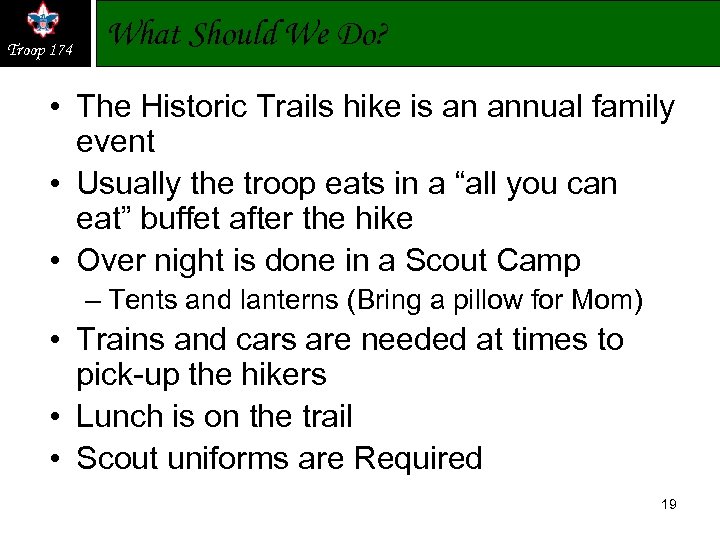 Troop 174

What Should We Do?

• The Historic Trails hike is an annual family event
• Usually the troop eats in a “all you can eat” buffet after the hike
• Over night is done in a Scout Camp
– Tents and lanterns (Bring a pillow for Mom)
• Trains and cars are needed at times to pick-up the hikers
• Lunch is on the trail
• Scout uniforms are Required

19